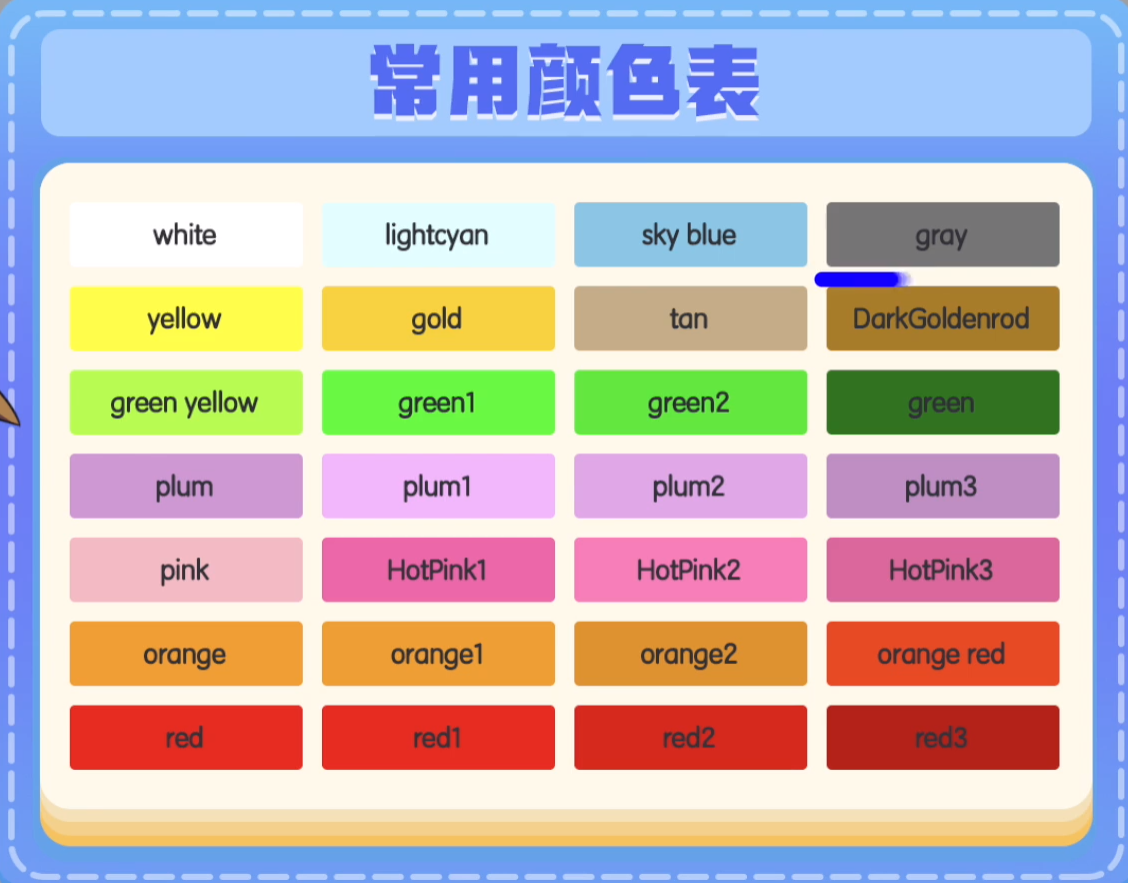 常用颜色表

| white | lightcyan | sky blue | gray |
|---|---|---|---|
| yellow | gold | tan | DarkGoldenrod |
| green yellow | green1 | green2 | green |
| plum | plum1 | plum2 | plum3 |
| pink | HotPink1 | HotPink2 | HotPink3 |
| orange | orange1 | orange2 | orange red |
| red | red1 | red2 | red3 |